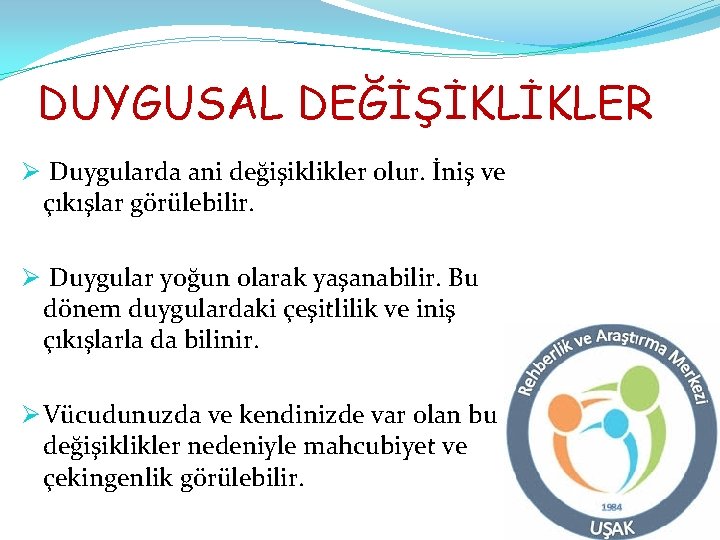 DUYGUSAL DEĞİŞİKLİKLER

➢ Duygularda ani değişiklikler olur. İniş ve çıkışlar görülebilir.

➢ Duygular yoğun olarak yaşanabilir. Bu dönem duygulardaki çeşitlilik ve iniş çıkışlarla da bilinir.

➢ Vücudunuzda ve kendinizde var olan bu değişiklikler nedeniyle mahcubiyet ve çekingenlik görülebilir.

Rehberlik ve Araştırma Merkezi
1984
UŞAK